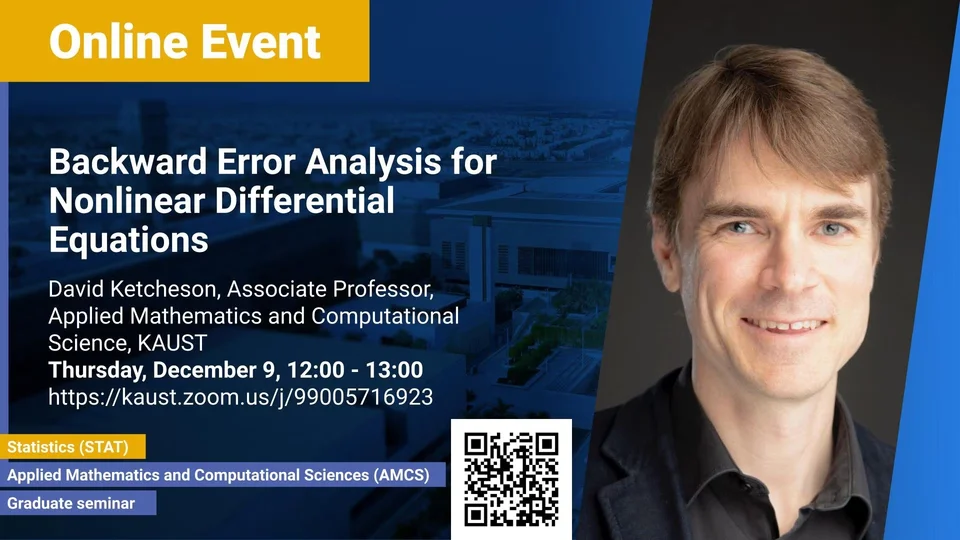 Online Event

Backward Error Analysis for Nonlinear Differential Equations

David Ketcheson, Associate Professor, Applied Mathematics and Computational Science, KAUST
Thursday, December 9, 12:00 - 13:00
https://kaust.zoom.us/j/99005716923

Statistics (STAT)
Applied Mathematics and Computational Sciences (AMCS)
Graduate seminar